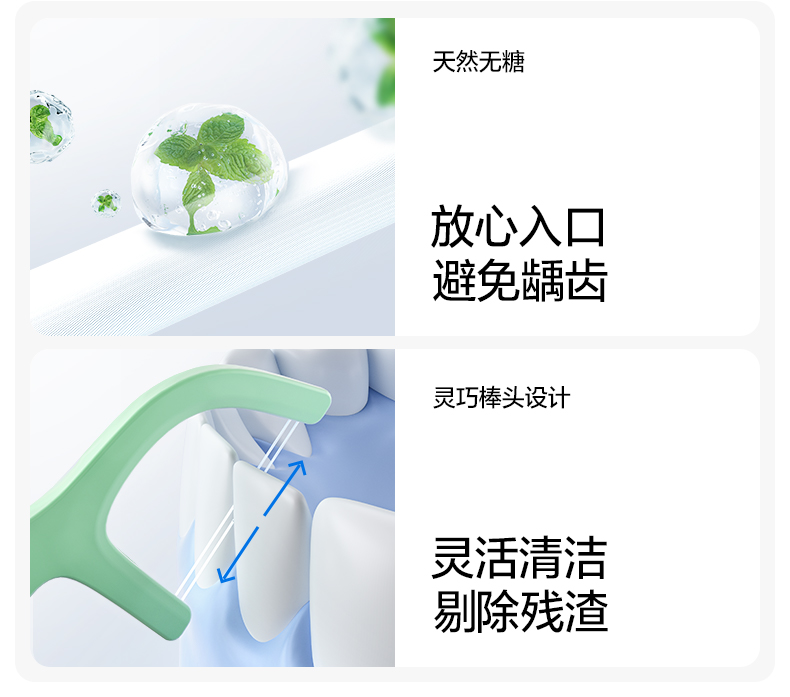 天然无糖

放心入口
避免龋齿

灵巧棒头设计

灵活清洁
剔除残渣